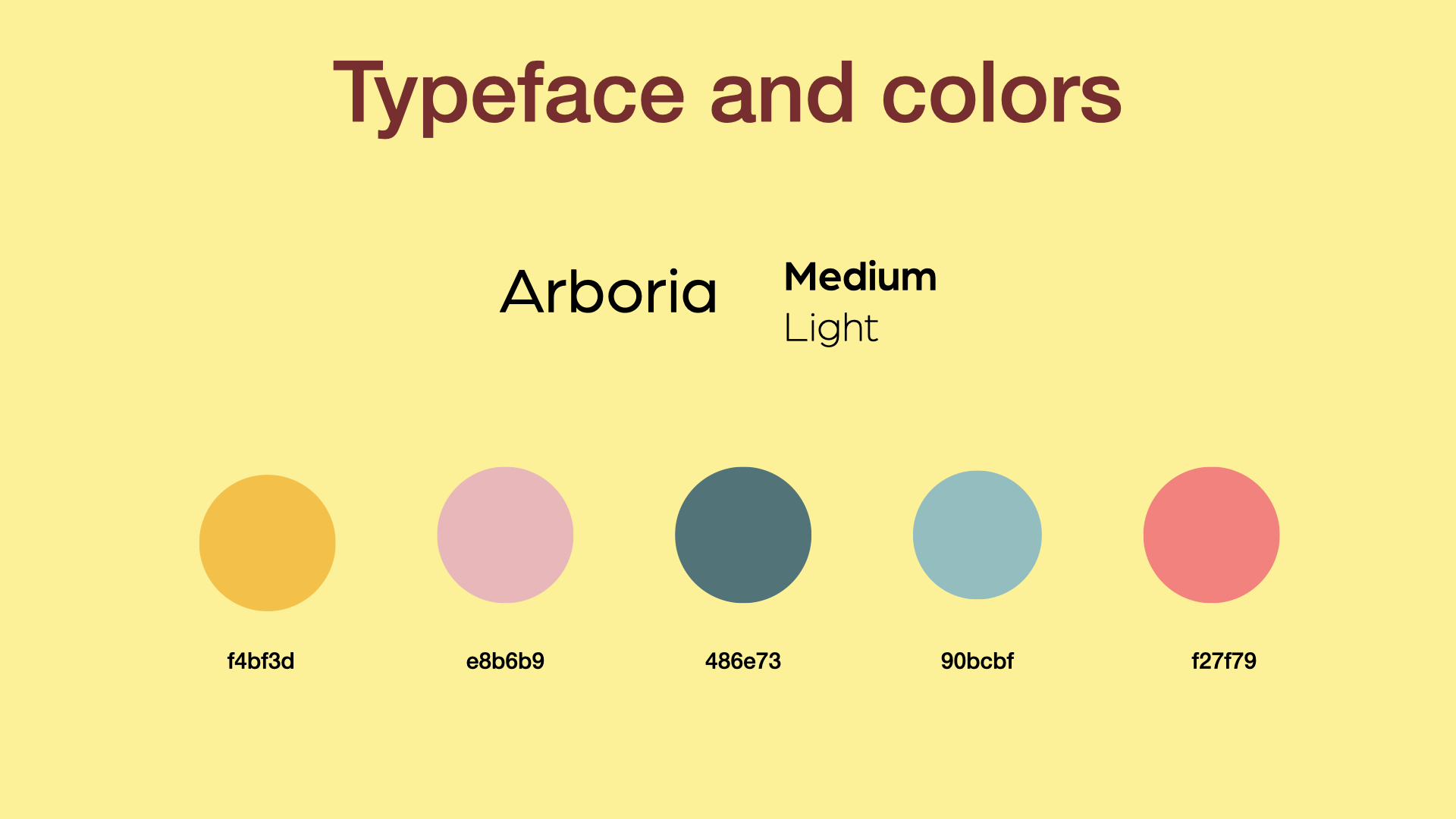 Typeface and colors

Arboria

Medium
Light

f4bf3d

e8b6b9

486e73

90bcbf

f27f79